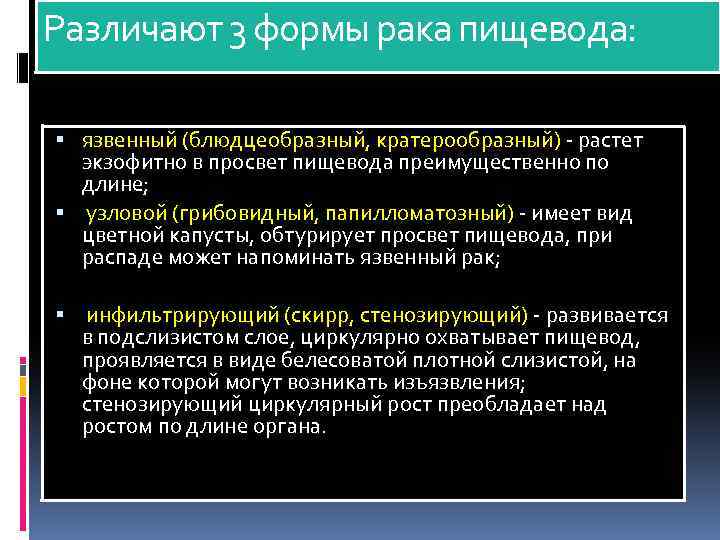 Различают 3 формы рака пищевода:

▪ язвенный (блюдцеобразный, кратерообразный) - растет экзофитно в просвет пищевода преимущественно по длине;

▪ узловой (грибовидный, папилломатозный) - имеет вид цветной капусты, обтурирует просвет пищевода, при распаде может напоминать язвенный рак;

▪ инфильтрирующий (скирр, стенозирующий) - развивается в подслизистом слое, циркулярно охватывает пищевод, проявляется в виде белесоватой плотной слизистой, на фоне которой могут возникать изъязвления; стенозирующий циркулярный рост преобладает над ростом по длине органа.